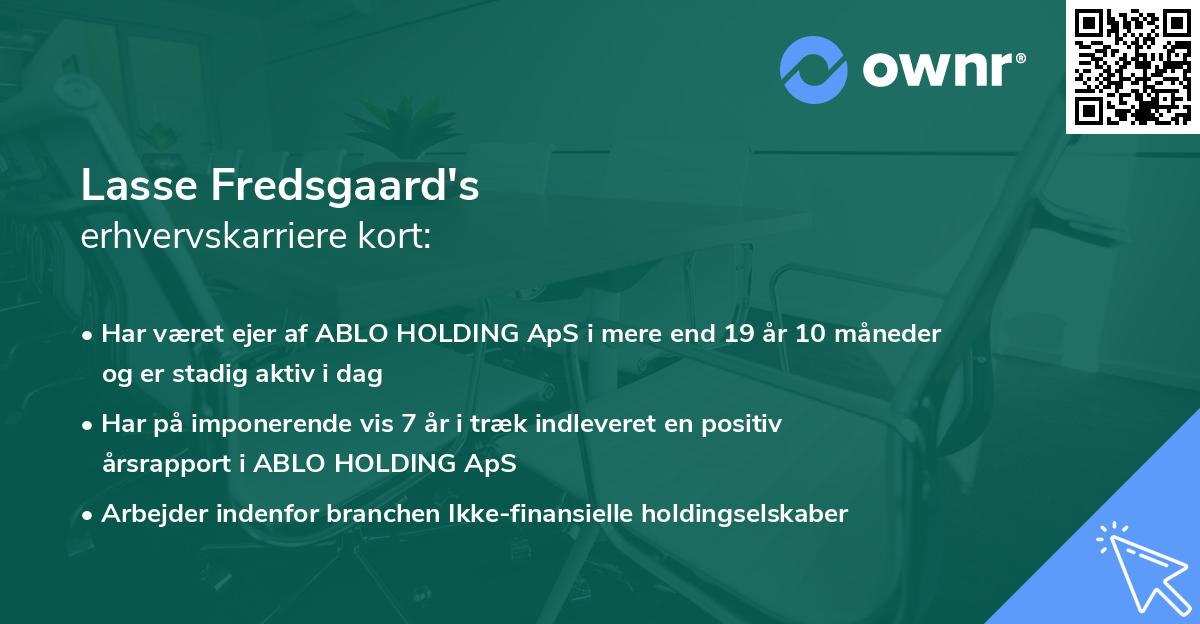 ownr®

Lasse Fredsgaard's
erhvervskarriere kort:

• Har været ejer af ABLO HOLDING ApS i mere end 19 år 10 måneder og er stadig aktiv i dag

• Har på imponerende vis 7 år i træk indleveret en positiv årsrapport i ABLO HOLDING ApS

• Arbejder indenfor branchen Ikke-finansielle holdingselskaber